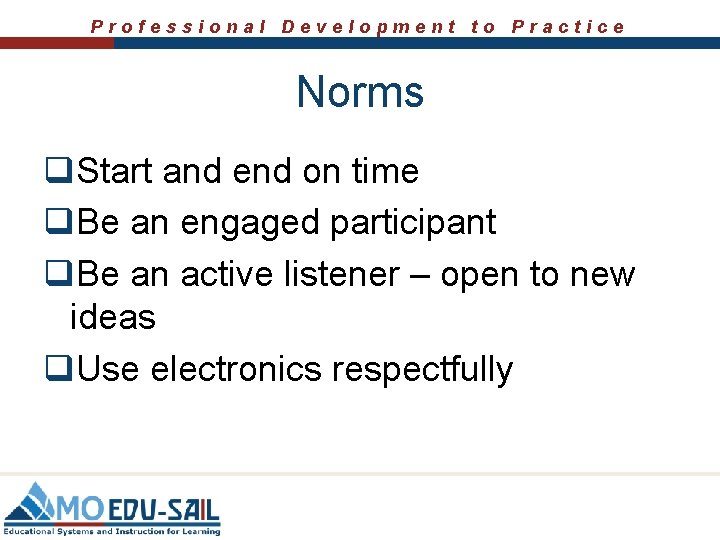 Professional Development to Practice

Norms

❑Start and end on time

❑Be an engaged participant

❑Be an active listener – open to new ideas

❑Use electronics respectfully

MO EDU-SAIL
Educational Systems and Instruction for Learning